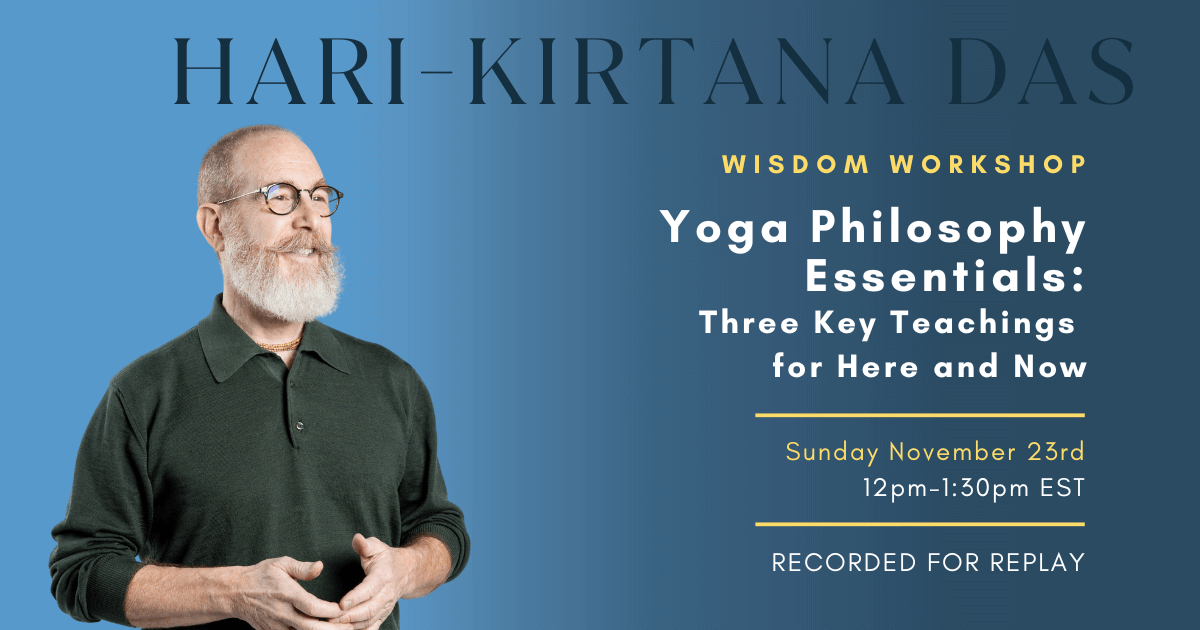 HARI-KIRTANA DAS

WISDOM WORKSHOP

Yoga Philosophy Essentials: Three Key Teachings for Here and Now

Sunday November 23rd
12pm-1:30pm EST

RECORDED FOR REPLAY